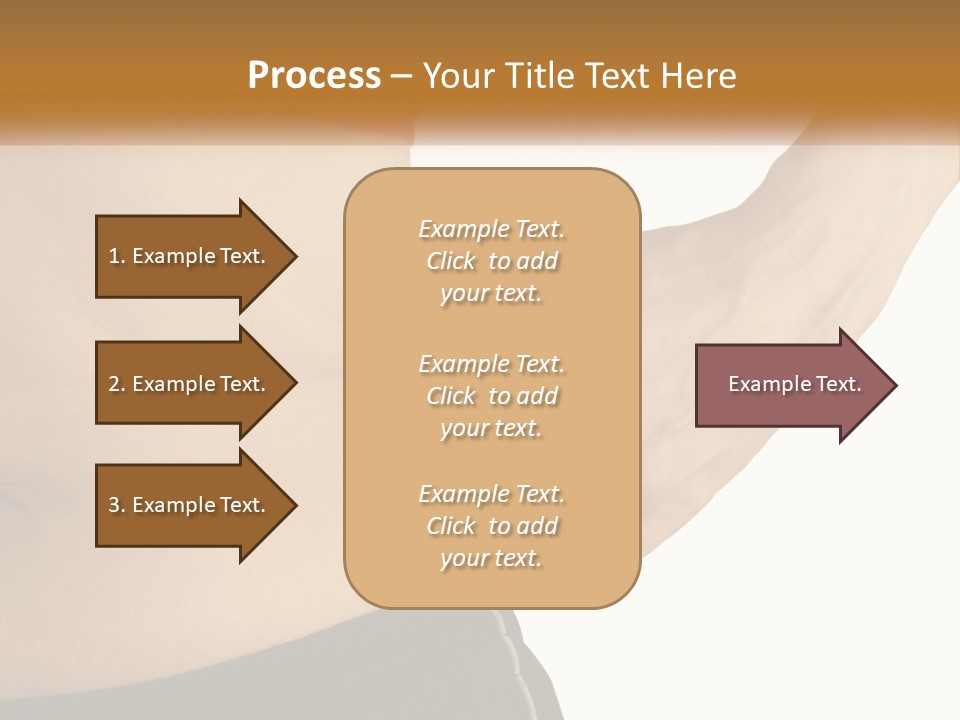 Process – Your Title Text Here

1. Example Text.

2. Example Text.

3. Example Text.

Example Text. Click to add your text.

Example Text. Click to add your text.

Example Text. Click to add your text.

Example Text.